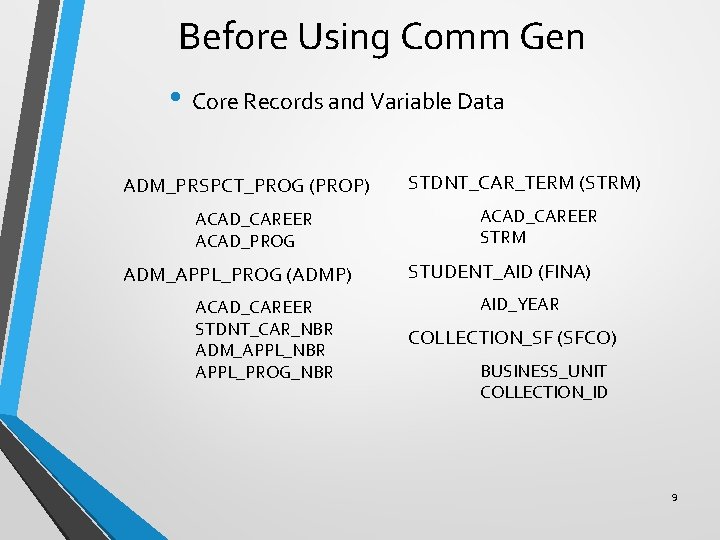 Before Using Comm Gen

• Core Records and Variable Data

ADM_PRSPCT_PROG (PROP)

ACAD_CAREER
ACAD_PROG

ADM_APPL_PROG (ADMP)

ACAD_CAREER
STDNT_CAR_NBR
ADM_APPL_NBR
APPL_PROG_NBR

STDNT_CAR_TERM (STRM)

ACAD_CAREER
STRM

STUDENT_AID (FINA)

AID_YEAR

COLLECTION_SF (SFCO)

BUSINESS_UNIT
COLLECTION_ID

9